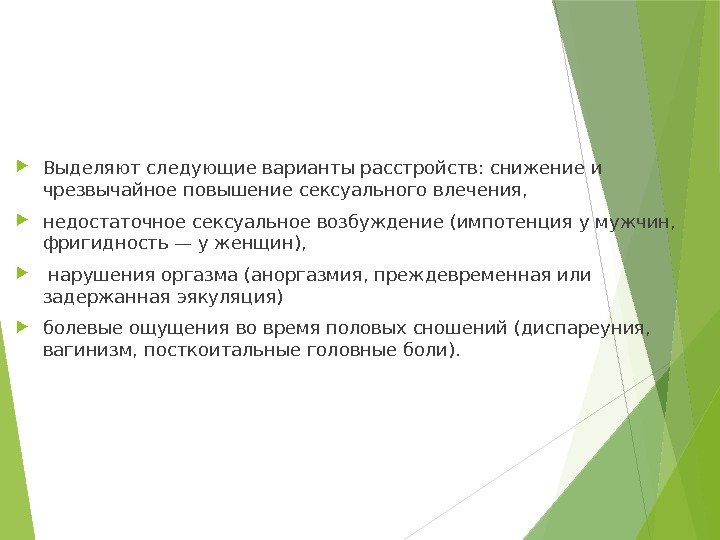 Выделяют следующие варианты расстройств: снижение и чрезвычайное повышение сексуального влечения,

недостаточное сексуальное возбуждение (импотенция у мужчин, фригидность — у женщин),

нарушения оргазма (аноргазмия, преждевременная или задержанная эякуляция)

болевые ощущения во время половых сношений (диспареуния, вагинизм, посткоитальные головные боли).